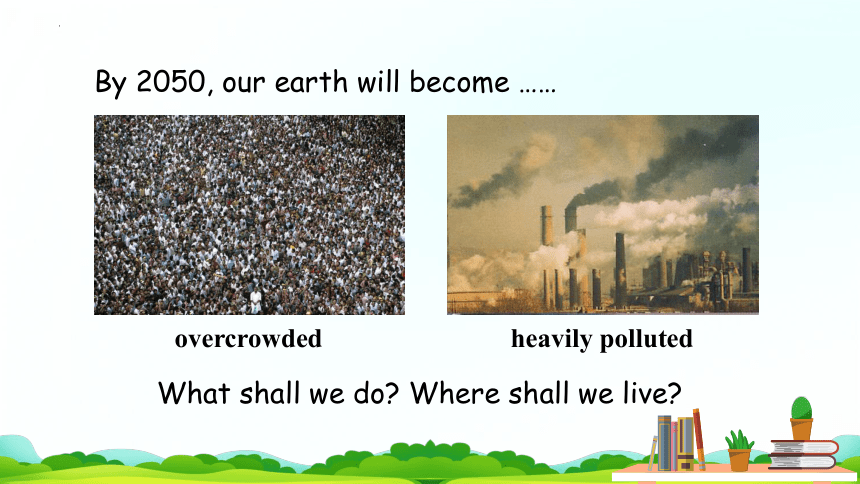 By 2050, our earth will become ……

overcrowded

heavily polluted

What shall we do? Where shall we live?